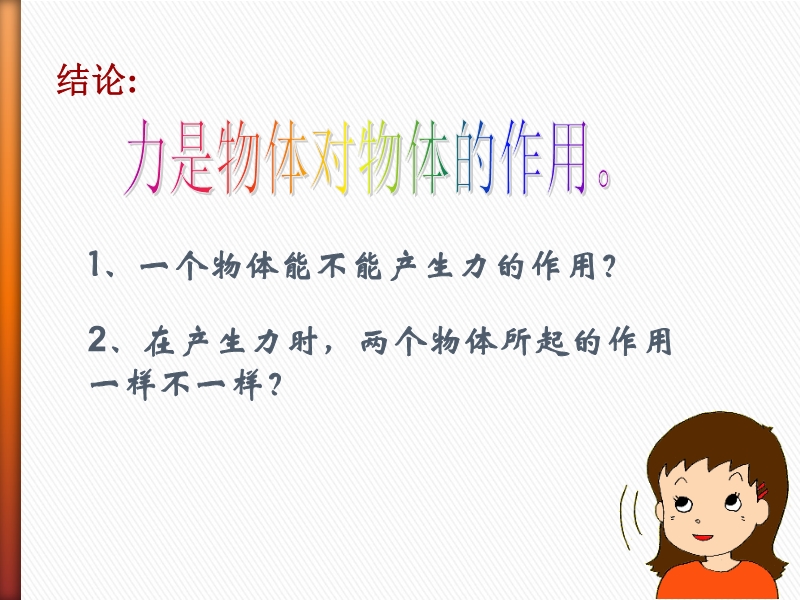 结论:

力是物体对物体的作用。

1、一个物体能不能产生力的作用?

2、在产生力时，两个物体所起的作用一样不一样?